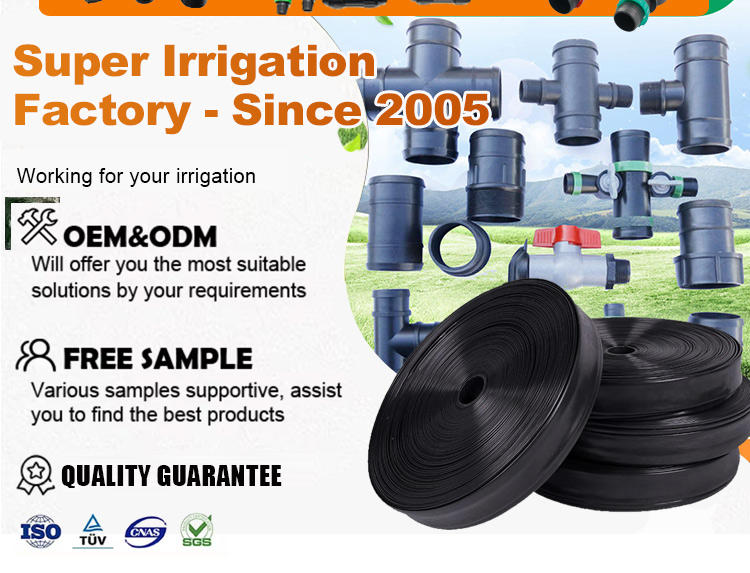 Super Irrigation Factory - Since 2005

Working for your irrigation

OEM&ODM
Will offer you the most suitable solutions by your requirements

FREE SAMPLE
Various samples supportive, assist you to find the best products

QUALITY GUARANTEE

ISO TÜV CNAS SGS